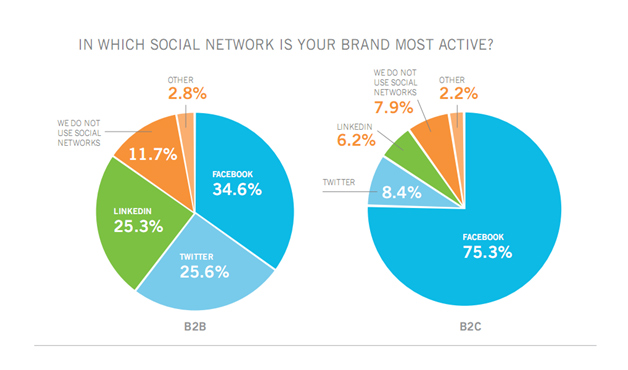 IN WHICH SOCIAL NETWORK IS YOUR BRAND MOST ACTIVE?

OTHER
2.8%

WE DO NOT USE SOCIAL NETWORKS
11.7%

FACEBOOK
34.6%

LINKEDIN
25.3%

TWITTER
25.6%

B2B

WE DO NOT USE SOCIAL NETWORKS
7.9%

OTHER
2.2%

LINKEDIN
6.2%

TWITTER
8.4%

FACEBOOK
75.3%

B2C